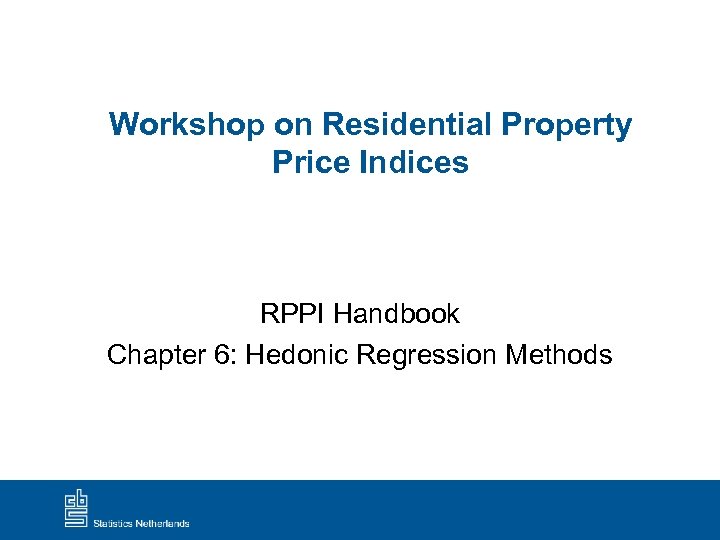 Workshop on Residential Property Price Indices

RPPI Handbook

Chapter 6: Hedonic Regression Methods

cbs

Statistics Netherlands